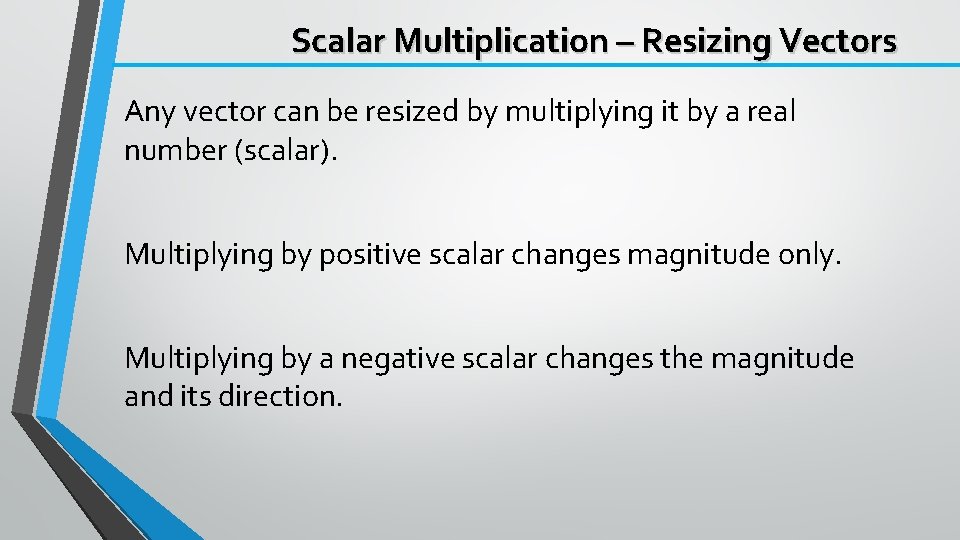 Scalar Multiplication – Resizing Vectors

Any vector can be resized by multiplying it by a real number (scalar).

Multiplying by positive scalar changes magnitude only.

Multiplying by a negative scalar changes the magnitude and its direction.